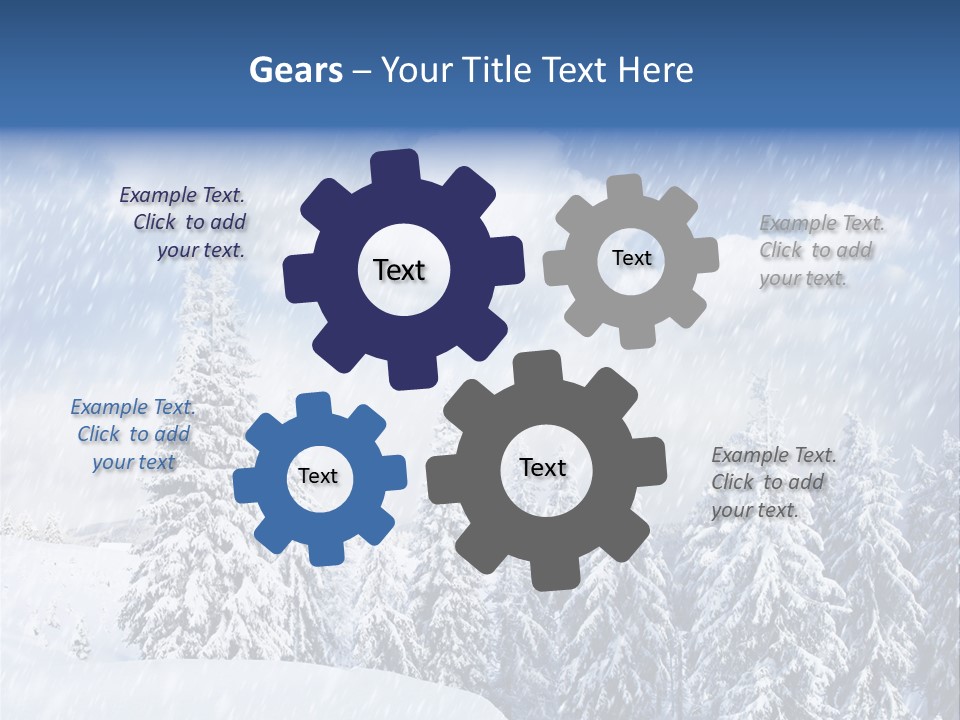 Gears – Your Title Text Here

Example Text. Click to add your text.

Text

Text

Example Text. Click to add your text.

Example Text. Click to add your text

Text

Text

Example Text. Click to add your text.